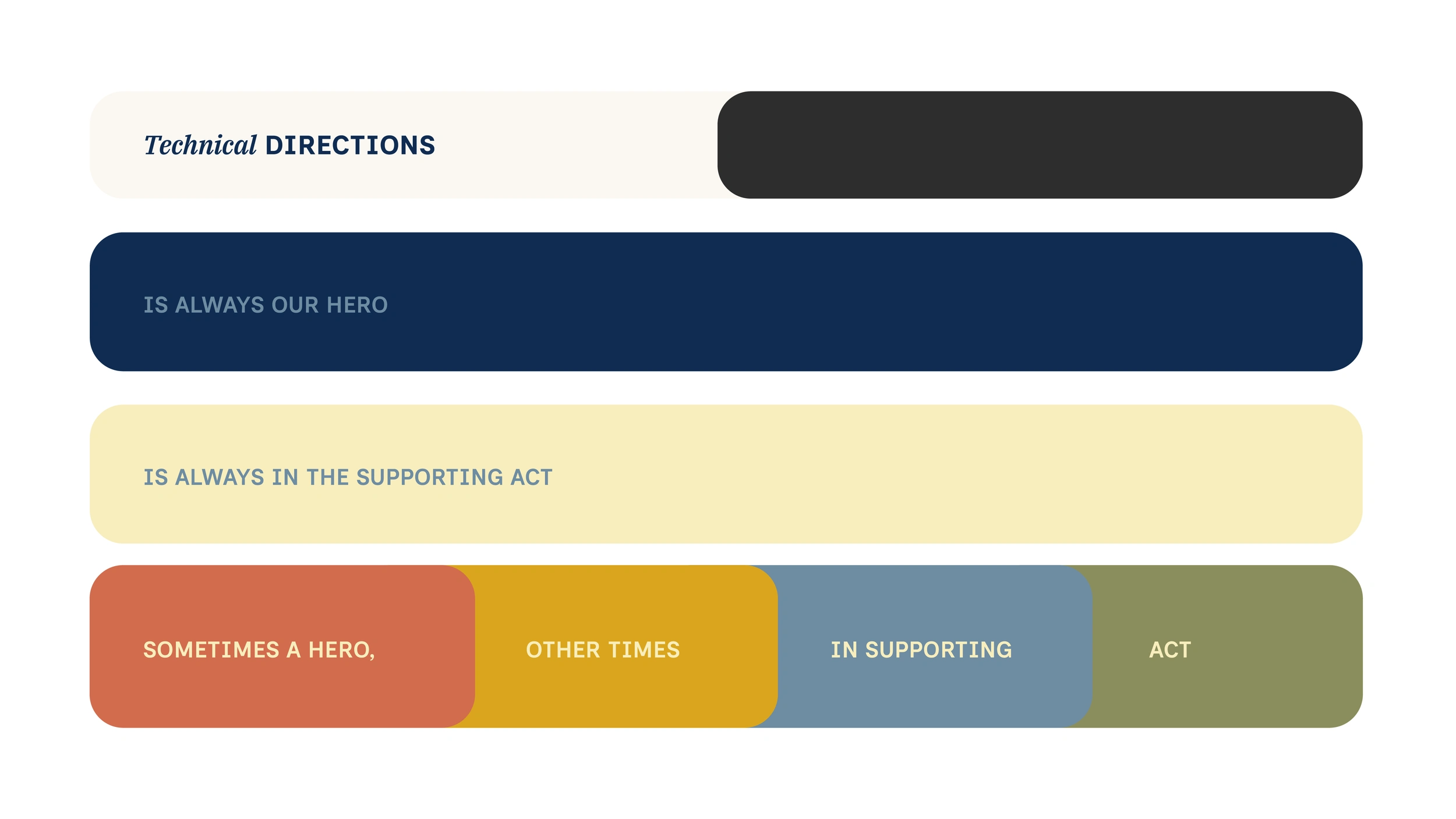 Technical DIRECTIONS

IS ALWAYS OUR HERO

IS ALWAYS IN THE SUPPORTING ACT

SOMETIMES A HERO,

OTHER TIMES

IN SUPPORTING

ACT